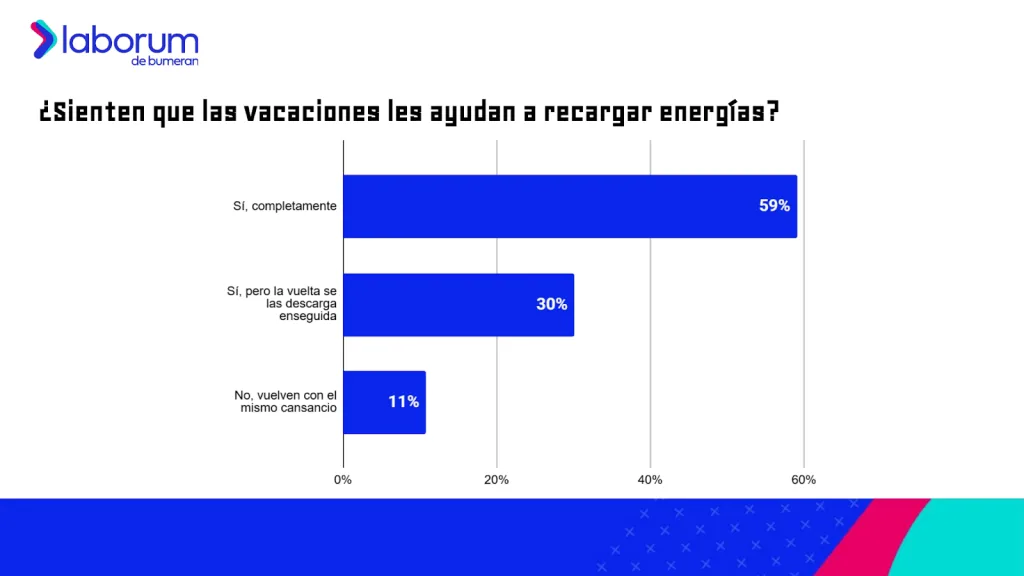 laborum
de bumeran

¿Sienten que las vacaciones les ayudan a recargar energías?

Sí, completamente
59%

Sí, pero la vuelta se las descarga enseguida
30%

No, vuelven con el mismo cansancio
11%

0%
20%
40%
60%